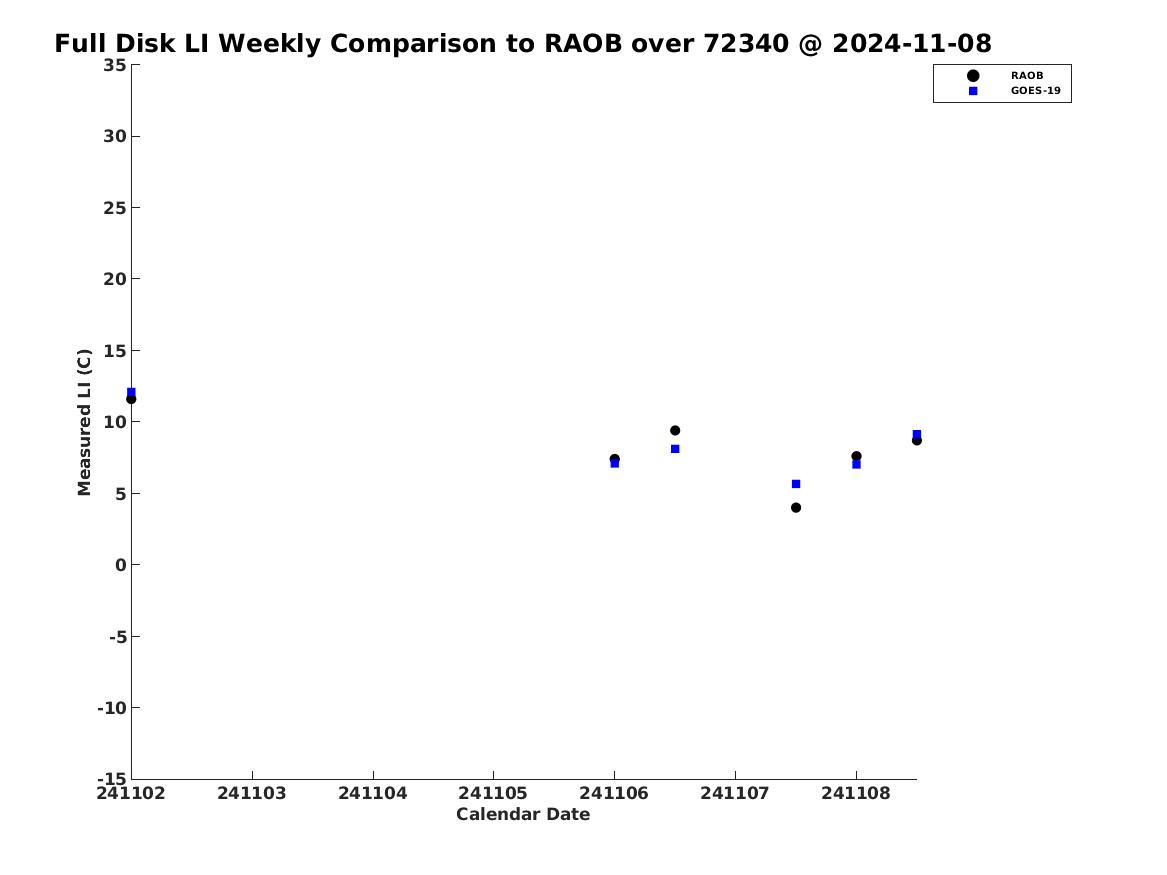 Full Disk LI Weekly Comparison to RAOB over 72340 @ 2024-11-08

RAOB
GOES-19

Measured LI (C)

35
30
25
20
15
10
5
0
-5
-10
-15

241102
241103
241104
241105
241106
241107
241108

Calendar Date